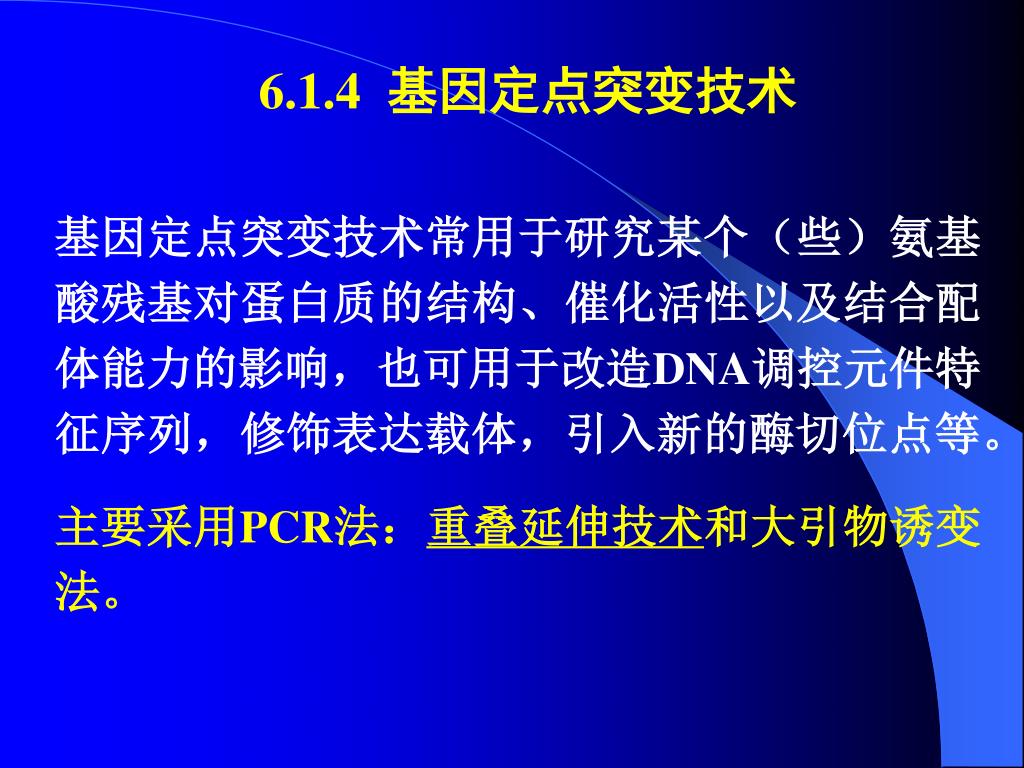 6.1.4 基因定点突变技术

基因定点突变技术常用于研究某个（些）氨基酸残基对蛋白质的结构、催化活性以及结合配体能力的影响，也可用于改造DNA调控元件特征序列，修饰表达载体，引入新的酶切位点等。

主要采用PCR法：重叠延伸技术和大引物诱变法。